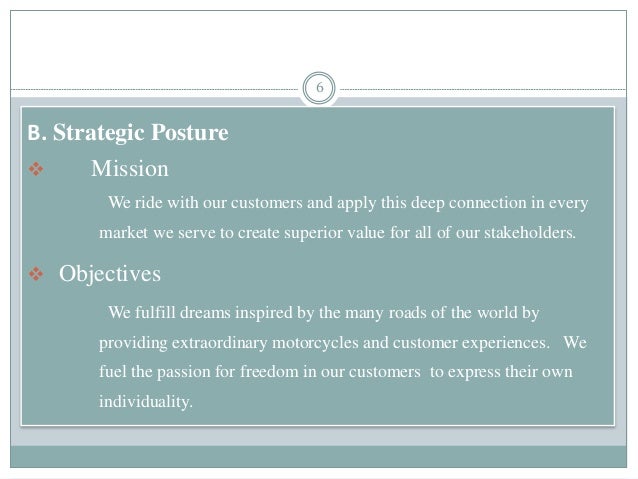 6

B. Strategic Posture

❖ Mission

We ride with our customers and apply this deep connection in every market we serve to create superior value for all of our stakeholders.

❖ Objectives

We fulfill dreams inspired by the many roads of the world by providing extraordinary motorcycles and customer experiences. We fuel the passion for freedom in our customers to express their own individuality.